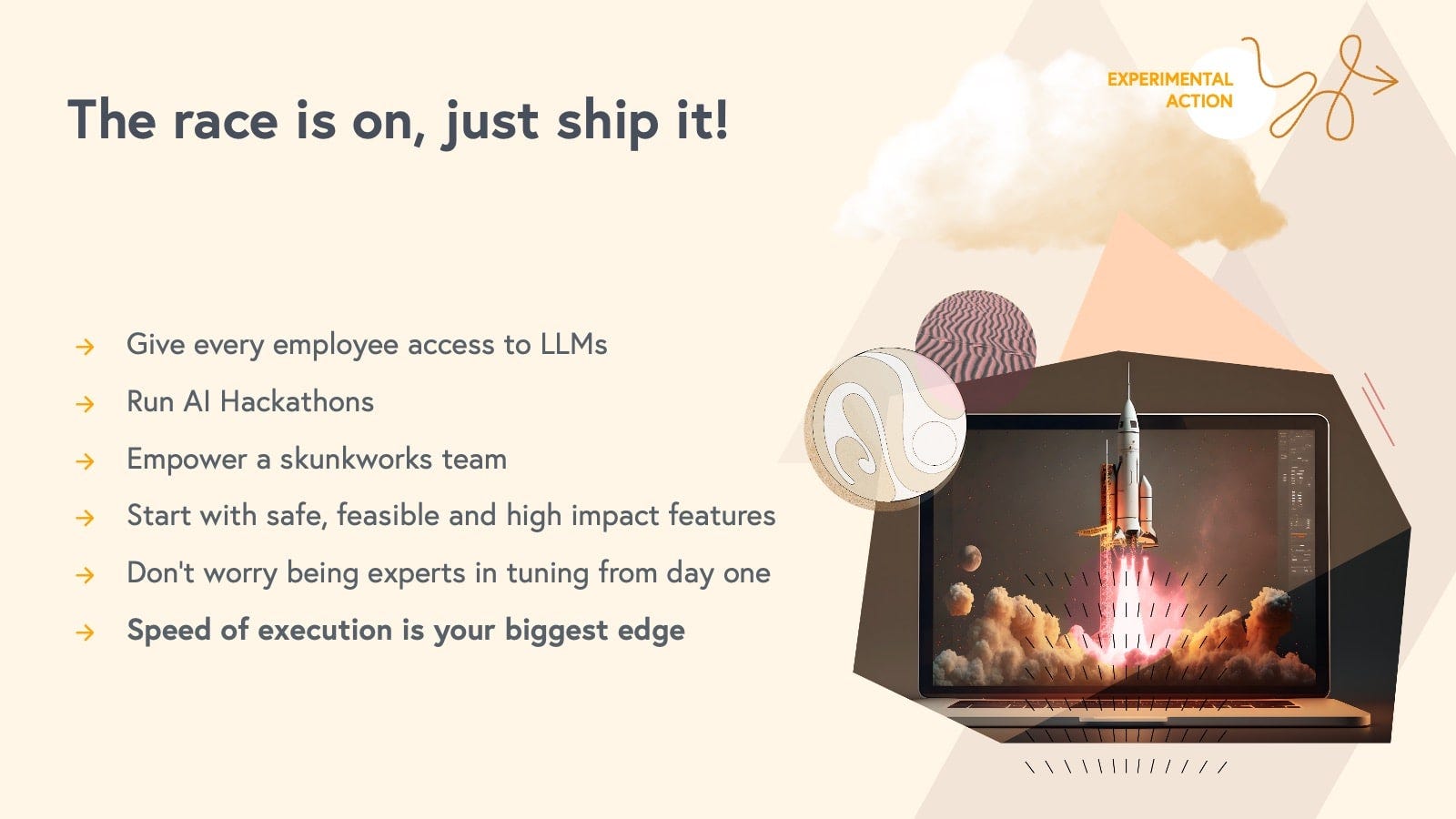 The race is on, just ship it!

EXPERIMENTAL ACTION

→ Give every employee access to LLMs
→ Run AI Hackathons
→ Empower a skunkworks team
→ Start with safe, feasible and high impact features
→ Don't worry being experts in tuning from day one
→ Speed of execution is your biggest edge